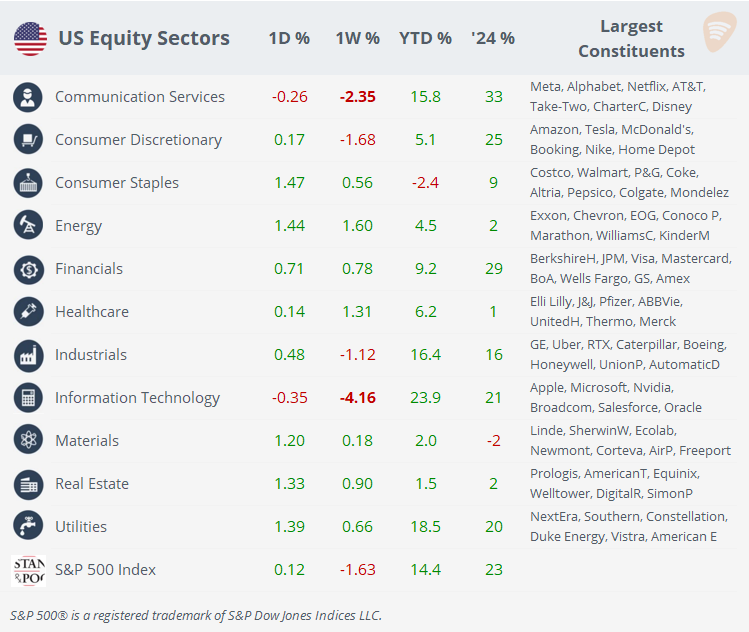 | US Equity Sectors | 1D % | 1W % | YTD % | '24 % | Largest Constituents |
|---|---|---|---|---|---|
| Communication Services | -0.26 | -2.35 | 15.8 | 33 | Meta, Alphabet, Netflix, AT&T, Take-Two, CharterC, Disney |
| Consumer Discretionary | 0.17 | -1.68 | 5.1 | 25 | Amazon, Tesla, McDonald's, Booking, Nike, Home Depot |
| Consumer Staples | 1.47 | 0.56 | -2.4 | 9 | Costco, Walmart, P&G, Coke, Altria, Pepsico, Colgate, Mondelez |
| Energy | 1.44 | 1.60 | 4.5 | 2 | Exxon, Chevron, EOG, Conoco P, Marathon, WilliamsC, KinderM |
| Financials | 0.71 | 0.78 | 9.2 | 29 | BerkshireH, JPM, Visa, Mastercard, BoA, Wells Fargo, GS, Amex |
| Healthcare | 0.14 | 1.31 | 6.2 | 1 | Elli Lilly, J&J, Pfizer, ABBVie, UnitedH, Thermo, Merck |
| Industrials | 0.48 | -1.12 | 16.4 | 16 | GE, Uber, RTX, Caterpillar, Boeing, Honeywell, UnionP, AutomaticD |
| Information Technology | -0.35 | -4.16 | 23.9 | 21 | Apple, Microsoft, Nvidia, Broadcom, Salesforce, Oracle |
| Materials | 1.20 | 0.18 | 2.0 | -2 | Linde, SherwinW, Ecolab, Newmont, Corteva, AirP, Freeport |
| Real Estate | 1.33 | 0.90 | 1.5 | 2 | Prologis, AmericanT, Equinix, Welltower, DigitalR, SimonP |
| Utilities | 1.39 | 0.66 | 18.5 | 20 | NextEra, Southern, Constellation, Duke Energy, Vistra, American E |
| S&P 500 Index | 0.12 | -1.63 | 14.4 | 23 | |

S&P 500® is a registered trademark of S&P Dow Jones Indices LLC.